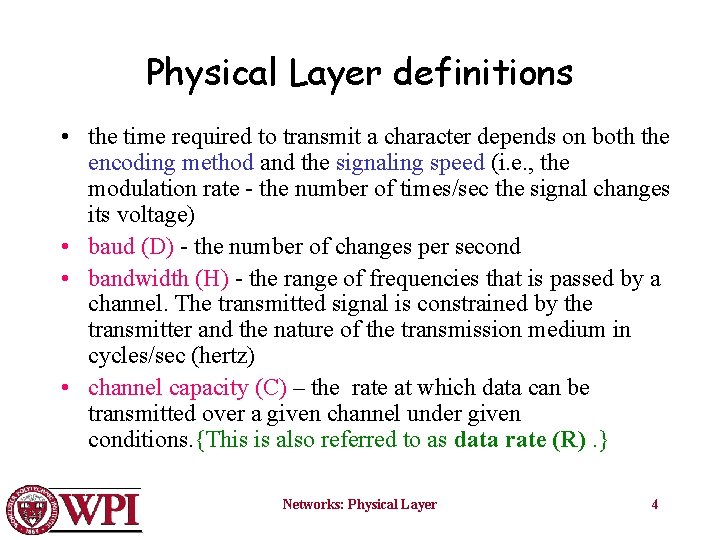 Physical Layer definitions

• the time required to transmit a character depends on both the encoding method and the signaling speed (i.e., the modulation rate - the number of times/sec the signal changes its voltage)

• baud (D) - the number of changes per second

• bandwidth (H) - the range of frequencies that is passed by a channel. The transmitted signal is constrained by the transmitter and the nature of the transmission medium in cycles/sec (hertz)

• channel capacity (C) – the rate at which data can be transmitted over a given channel under given conditions.{This is also referred to as data rate (R) .}

WPI

Networks: Physical Layer

4